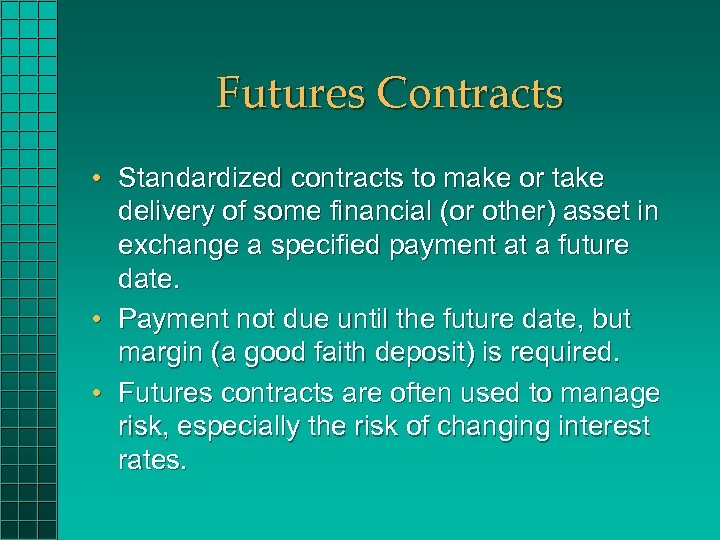 Futures Contracts

• Standardized contracts to make or take delivery of some financial (or other) asset in exchange a specified payment at a future date.

• Payment not due until the future date, but margin (a good faith deposit) is required.

• Futures contracts are often used to manage risk, especially the risk of changing interest rates.